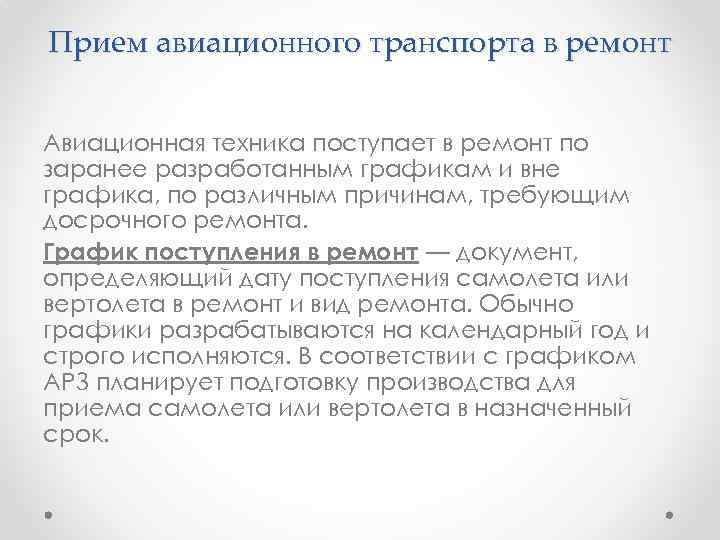 Прием авиационного транспорта в ремонт

Авиационная техника поступает в ремонт по заранее разработанным графикам и вне графика, по различным причинам, требующим досрочного ремонта.

График поступления в ремонт — документ, определяющий дату поступления самолета или вертолета в ремонт и вид ремонта. Обычно графики разрабатываются на календарный год и строго исполняются. В соответствии с графиком АРЗ планирует подготовку производства для приема самолета или вертолета в назначенный срок.